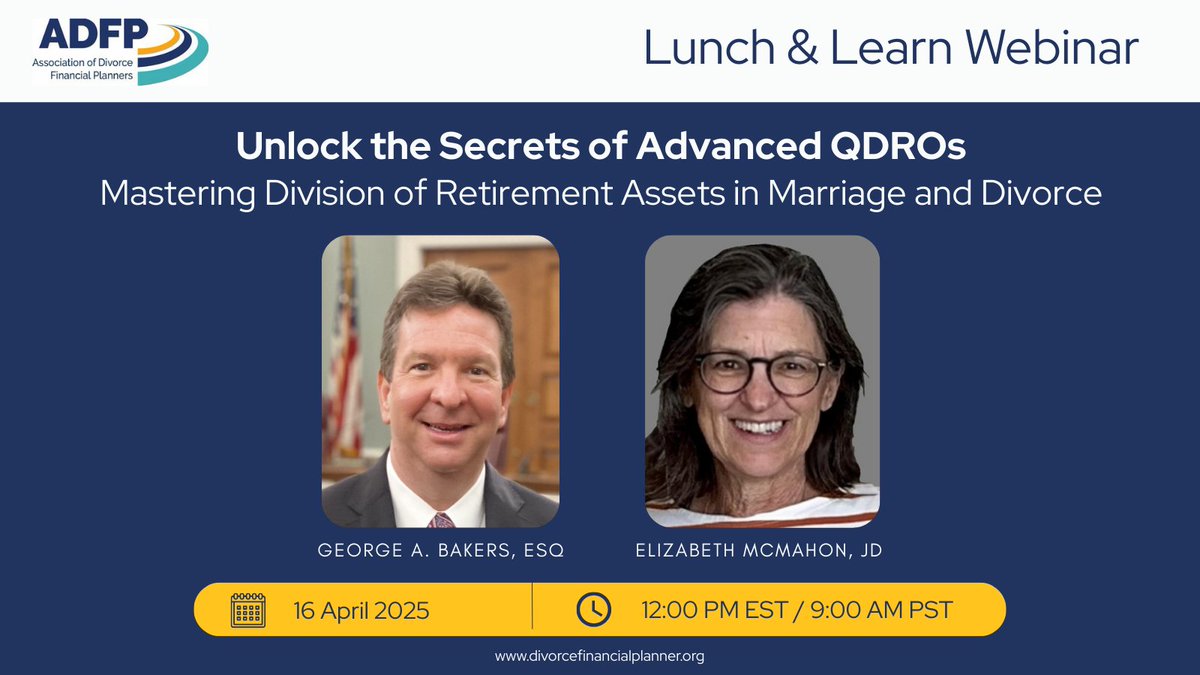 ADFP
Association of Divorce Financial Planners

Lunch & Learn Webinar

Unlock the Secrets of Advanced QDROs
Mastering Division of Retirement Assets in Marriage and Divorce

GEORGE A. BAKERS, ESQ

ELIZABETH MCMAHON, JD

16 April 2025

12:00 PM EST / 9:00 AM PST

www.divorcefinancialplanner.org